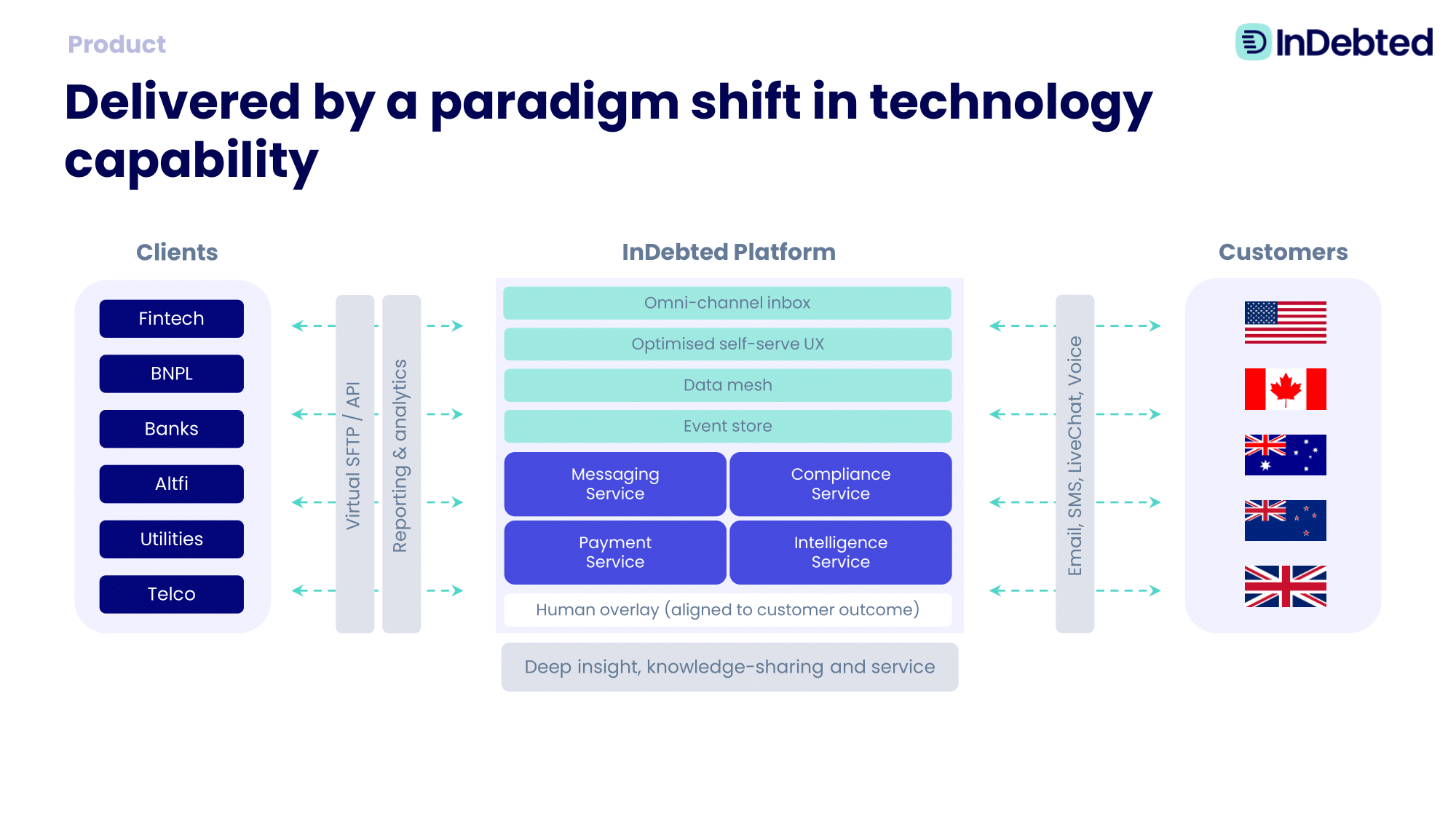 Product

InDebted

Delivered by a paradigm shift in technology capability

Clients

Fintech

BNPL

Banks

Altfi

Utilities

Telco

Virtual SFTP / API

Reporting & analytics

InDebted Platform

Omni-channel inbox

Optimised self-serve UX

Data mesh

Event store

Messaging Service

Compliance Service

Payment Service

Intelligence Service

Human overlay (aligned to customer outcome)

Deep insight, knowledge-sharing and service

Email, SMS, LiveChat, Voice

Customers